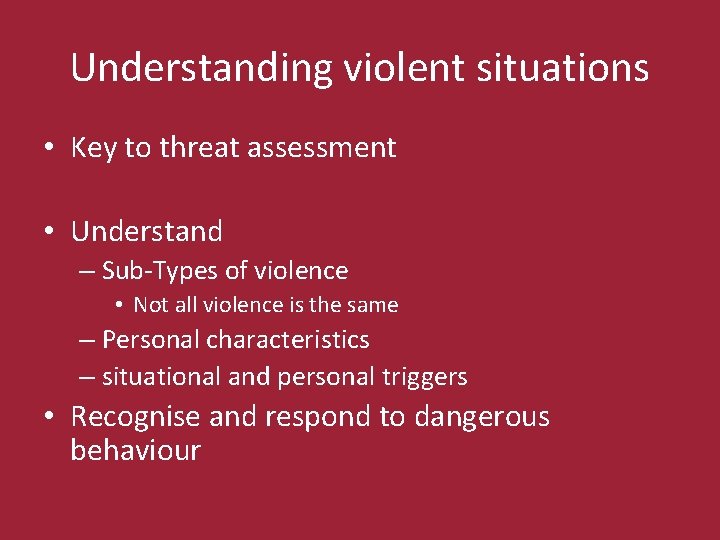 Understanding violent situations

• Key to threat assessment

• Understand
– Sub-Types of violence
• Not all violence is the same
– Personal characteristics
– situational and personal triggers
• Recognise and respond to dangerous behaviour